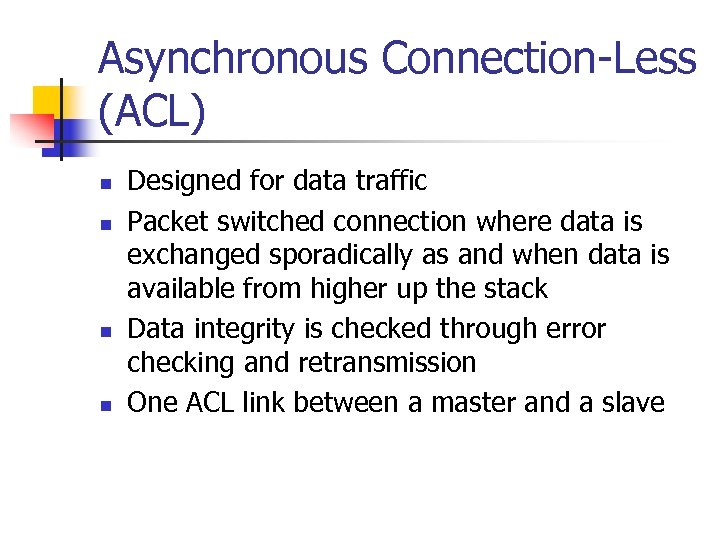 Asynchronous Connection-Less (ACL)

- Designed for data traffic
- Packet switched connection where data is exchanged sporadically as and when data is available from higher up the stack
- Data integrity is checked through error checking and retransmission
- One ACL link between a master and a slave